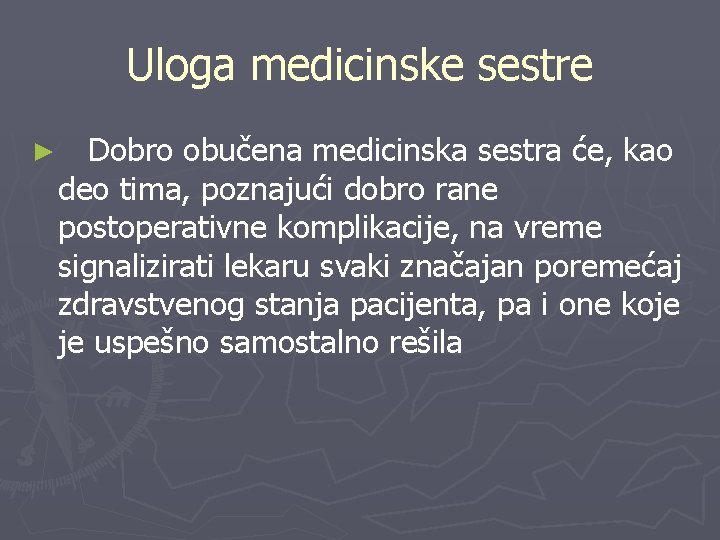 Uloga medicinske sestre

► Dobro obučena medicinska sestra će, kao deo tima, poznajući dobro rane postoperativne komplikacije, na vreme signalizirati lekaru svaki značajan poremećaj zdravstvenog stanja pacijenta, pa i one koje je uspešno samostalno rešila